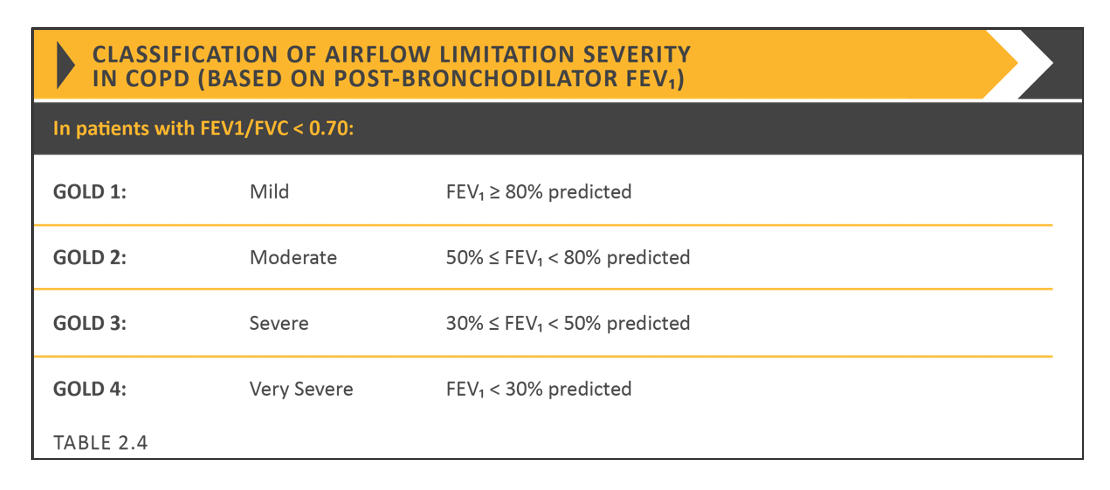 CLASSIFICATION OF AIRFLOW LIMITATION SEVERITY IN COPD (BASED ON POST-BRONCHODILATOR $FEV_1$)

In patients with FEV1/FVC < 0.70:

| | | |
|---|---|---|
| GOLD 1: | Mild | $FEV_1 \geq 80\%$ predicted |
| GOLD 2: | Moderate | $50\% \leq FEV_1 < 80\%$ predicted |
| GOLD 3: | Severe | $30\% \leq FEV_1 < 50\%$ predicted |
| GOLD 4: | Very Severe | $FEV_1 < 30\%$ predicted |

TABLE 2.4